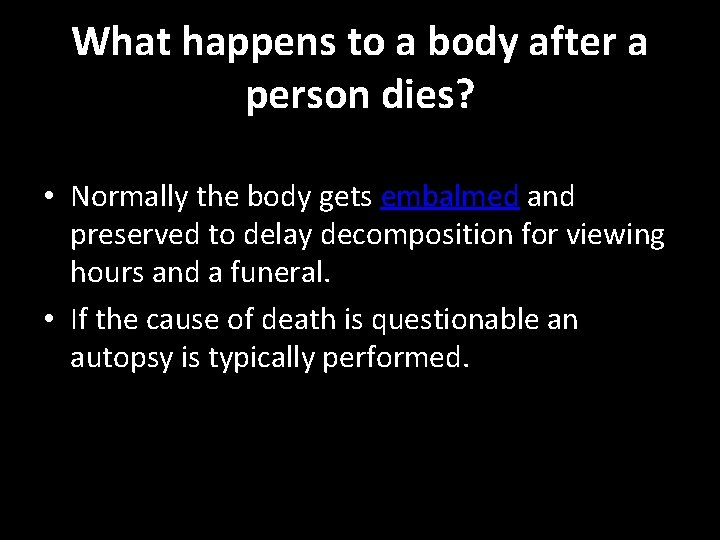 What happens to a body after a person dies?

• Normally the body gets embalmed and preserved to delay decomposition for viewing hours and a funeral.

• If the cause of death is questionable an autopsy is typically performed.